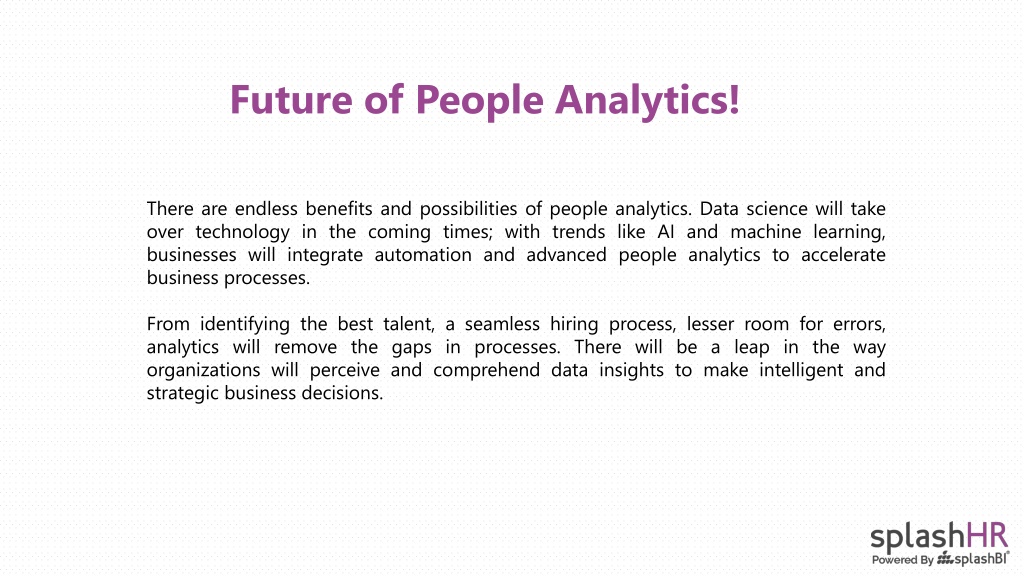 Future of People Analytics!

There are endless benefits and possibilities of people analytics. Data science will take over technology in the coming times; with trends like AI and machine learning, businesses will integrate automation and advanced people analytics to accelerate business processes.

From identifying the best talent, a seamless hiring process, lesser room for errors, analytics will remove the gaps in processes. There will be a leap in the way organizations will perceive and comprehend data insights to make intelligent and strategic business decisions.

splashHR
Powered By splashBI